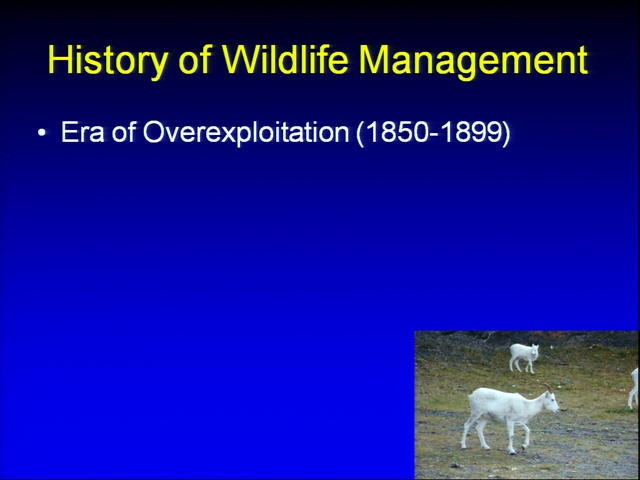 History of Wildlife Management

• Era of Overexploitation (1850-1899)